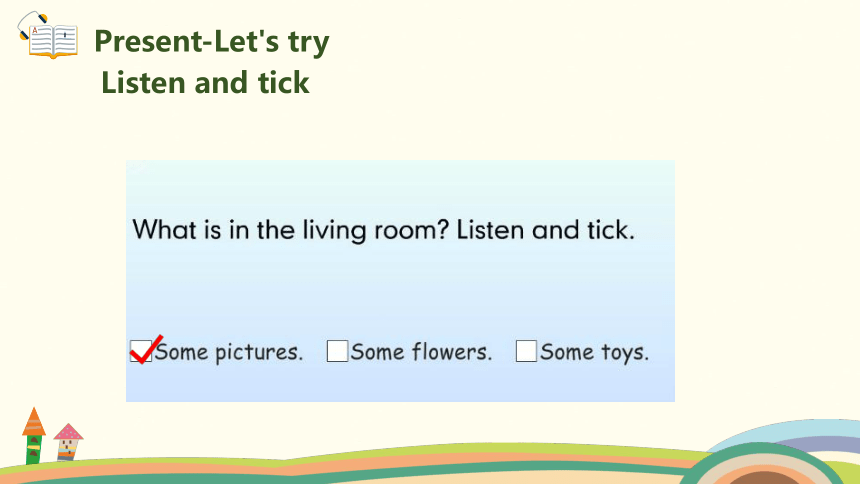 Present-Let's try
Listen and tick

What is in the living room? Listen and tick.

☑ Some pictures. ☐ Some flowers. ☐ Some toys.